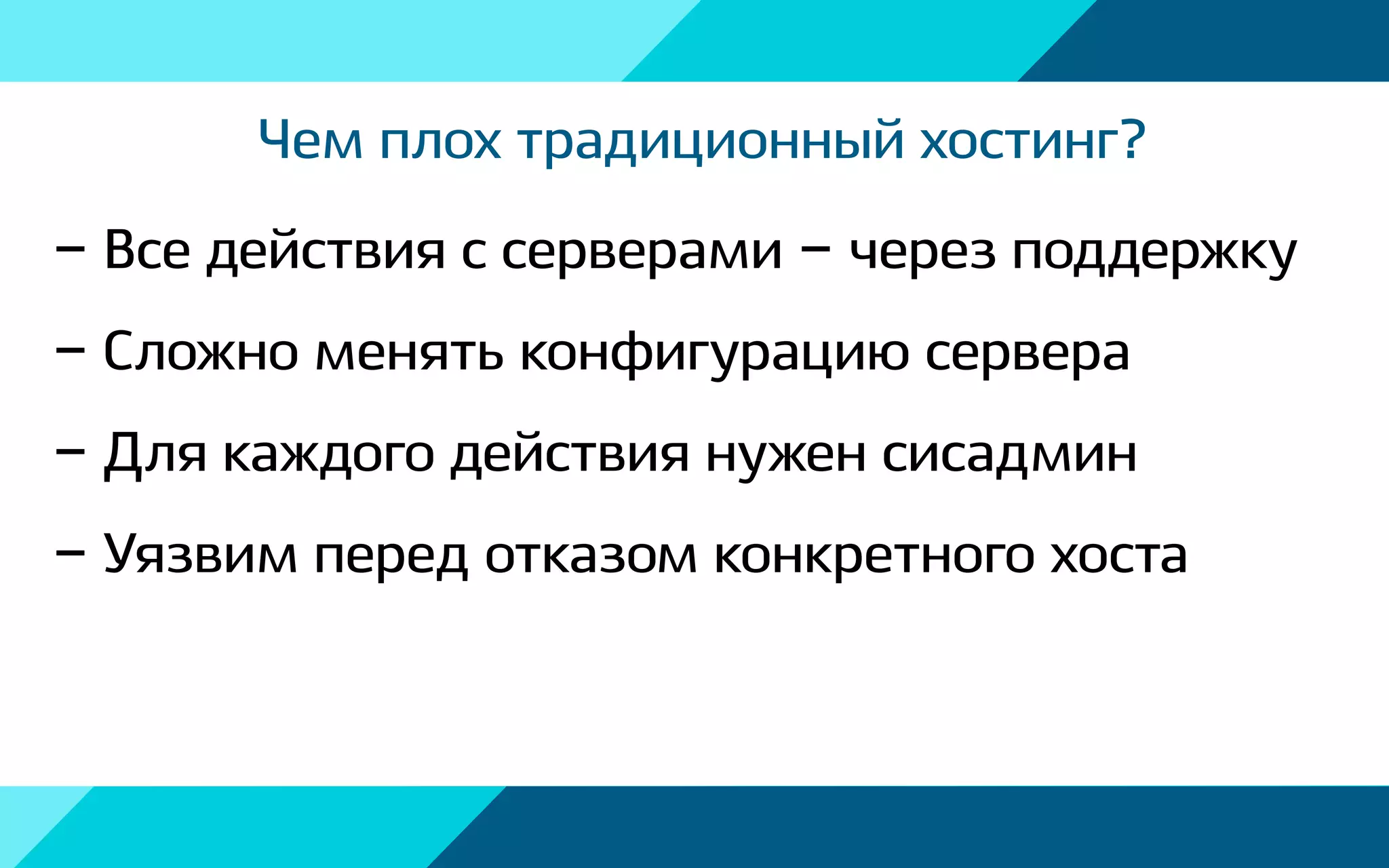 Чем плох традиционный хостинг?

– Все действия с серверами – через поддержку

– Сложно менять конфигурацию сервера

– Для каждого действия нужен сисадмин

– Уязвим перед отказом конкретного хоста